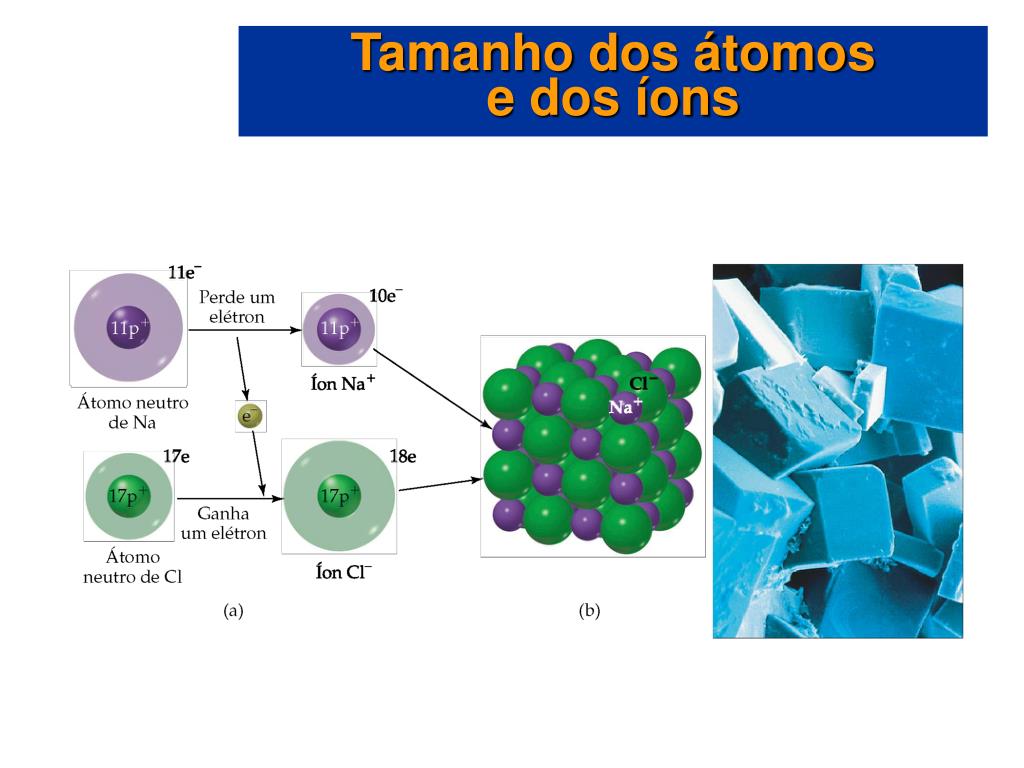 Tamanho dos átomos
e dos íons

$11e^-$

$11p^+$

Átomo neutro de Na

Perde um elétron

$10e^-$

$11p^+$

Íon $Na^+$

$e^-$

$17e$

$17p^+$

Átomo neutro de Cl

Ganha um elétron

$18e$

$17p^+$

Íon $Cl^-$

$Cl^-$

$Na^+$

(a)

(b)